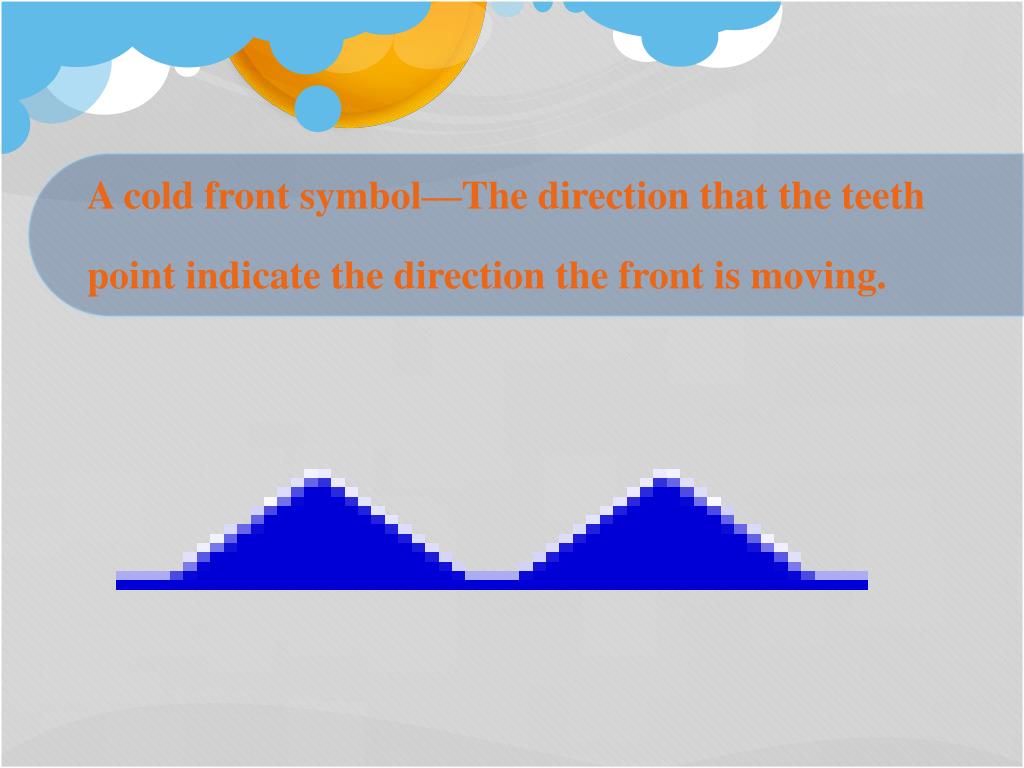 A cold front symbol—The direction that the teeth point indicate the direction the front is moving.